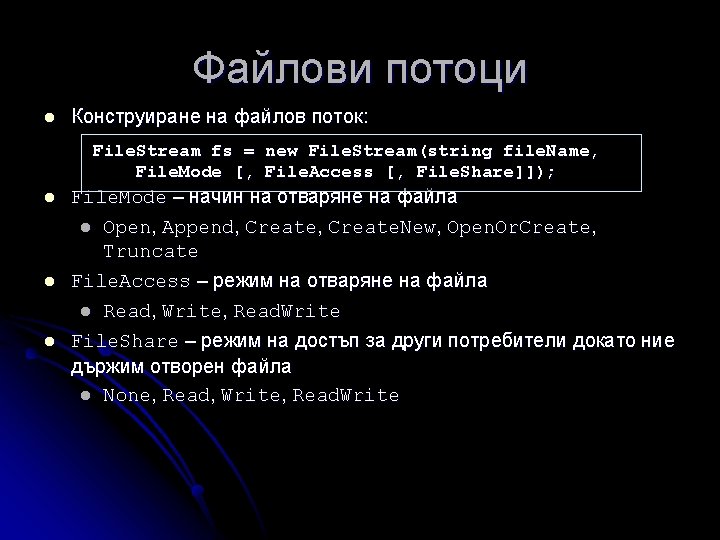 Файлови потоци

Конструиране на файлов поток:

FileStream fs = new FileStream(string fileName,
    FileMode [, FileAccess [, FileShare]]);

FileMode – начин на отваряне на файла

Open, Append, Create, CreateNew, OpenOrCreate, Truncate

FileAccess – режим на отваряне на файла

Read, Write, ReadWrite

FileShare – режим на достъп за други потребители докато ние държим отворен файла

None, Read, Write, ReadWrite